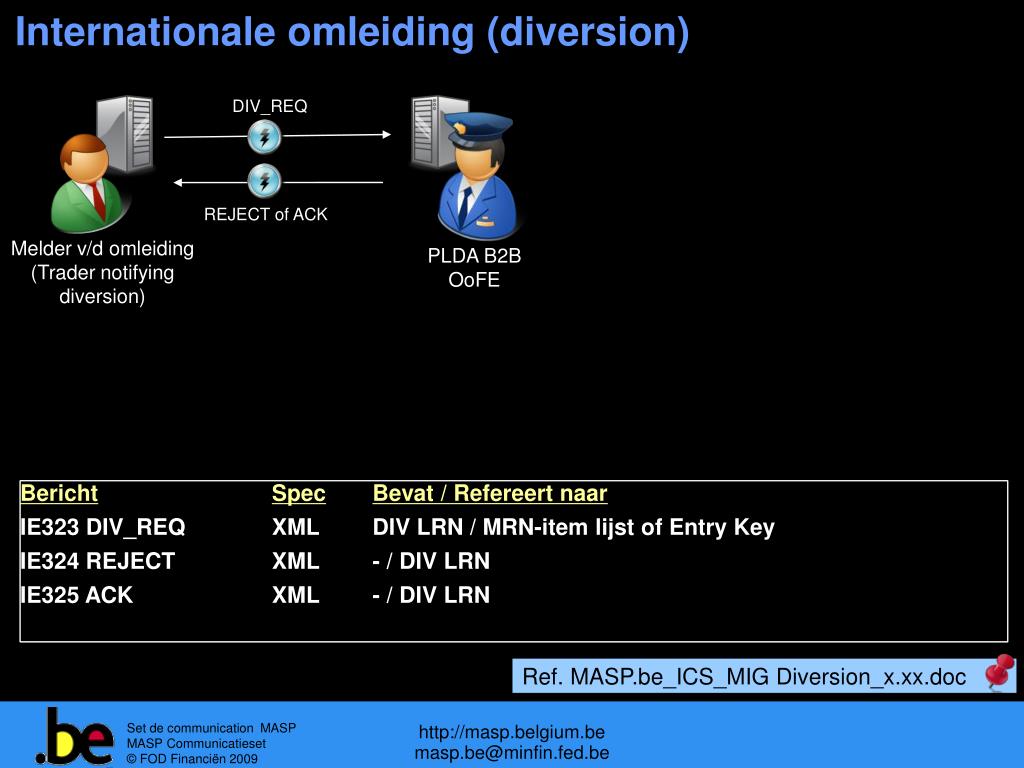 Internationale omleiding (diversion)

DIV_REQ

REJECT of ACK

Melder v/d omleiding (Trader notifying diversion)

PLDA B2B OoFE

| Bericht | Spec | Bevat / Refereert naar |
|---|---|---|
| IE323 DIV_REQ | XML | DIV LRN / MRN-item lijst of Entry Key |
| IE324 REJECT | XML | - / DIV LRN |
| IE325 ACK | XML | - / DIV LRN |

Ref. MASP.be_ICS_MIG Diversion_x.xx.doc

.be

Set de communication MASP
MASP Communicatieset
© FOD Financiën 2009

http://masp.belgium.be
masp.be@minfin.fed.be